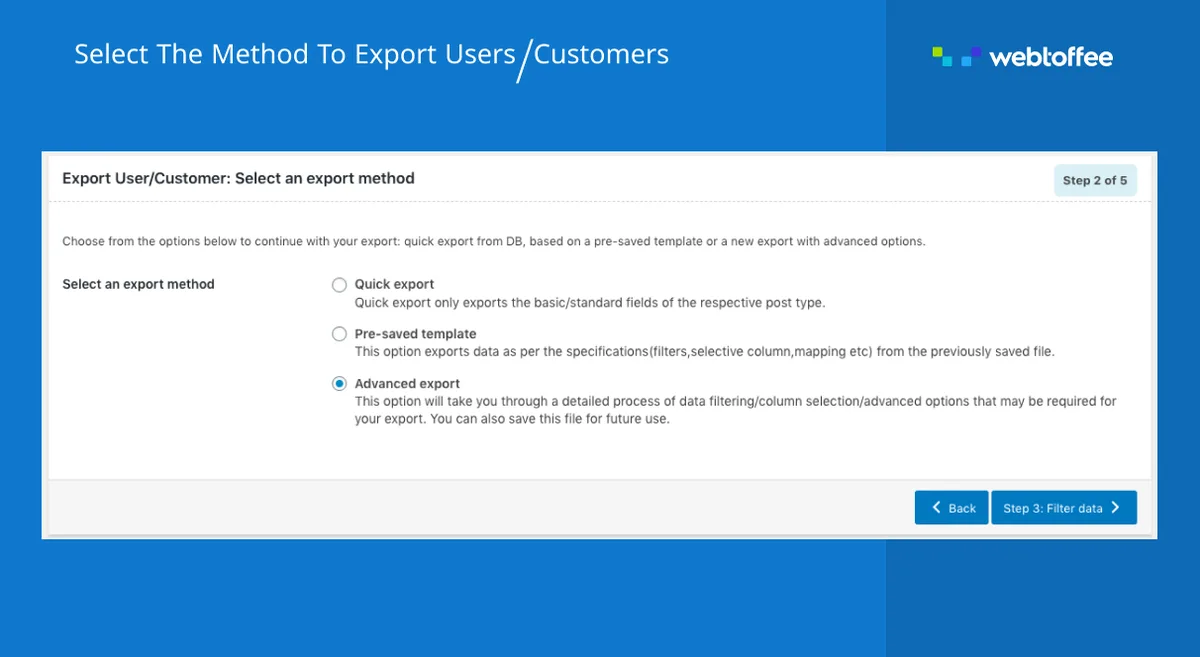 Select The Method To Export Users/Customers

webtoffee

Export User/Customer: Select an export method

Step 2 of 5

Choose from the options below to continue with your export: quick export from DB, based on a pre-saved template or a new export with advanced options.

Select an export method

Quick export
Quick export only exports the basic/standard fields of the respective post type.

Pre-saved template
This option exports data as per the specifications(filters,selective column,mapping etc) from the previously saved file.

Advanced export
This option will take you through a detailed process of data filtering/column selection/advanced options that may be required for your export. You can also save this file for future use.

Back

Step 3: Filter data